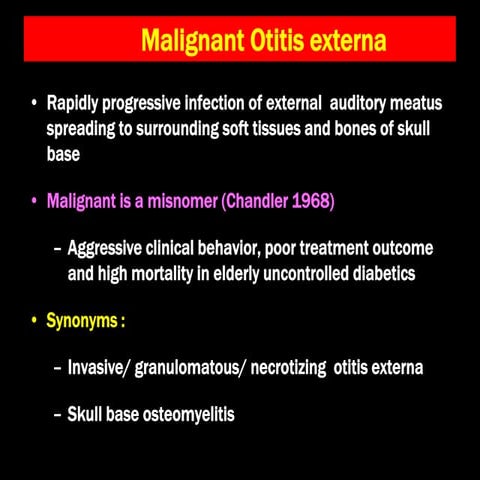 Malignant Otitis externa

• Rapidly progressive infection of external auditory meatus spreading to surrounding soft tissues and bones of skull base

• Malignant is a misnomer (Chandler 1968)

– Aggressive clinical behavior, poor treatment outcome and high mortality in elderly uncontrolled diabetics

• Synonyms :

– Invasive/ granulomatous/ necrotizing otitis externa

– Skull base osteomyelitis